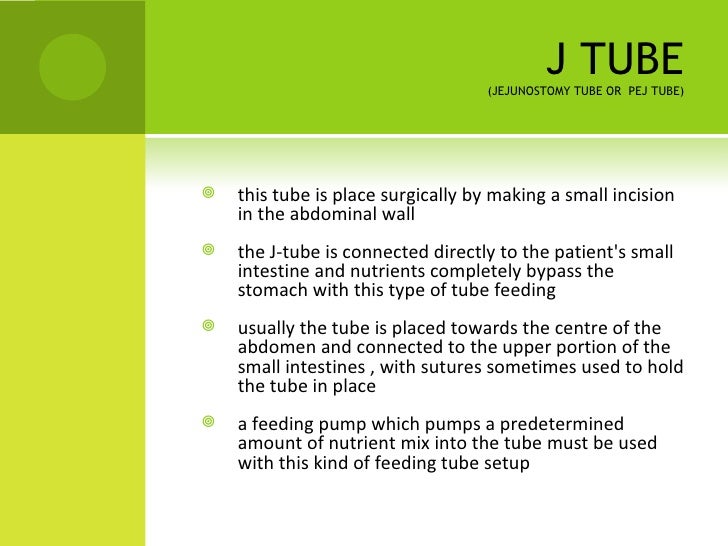 J TUBE
(JEJUNOSTOMY TUBE OR PEJ TUBE)

this tube is place surgically by making a small incision in the abdominal wall

the J-tube is connected directly to the patient's small intestine and nutrients completely bypass the stomach with this type of tube feeding

usually the tube is placed towards the centre of the abdomen and connected to the upper portion of the small intestines , with sutures sometimes used to hold the tube in place

a feeding pump which pumps a predetermined amount of nutrient mix into the tube must be used with this kind of feeding tube setup